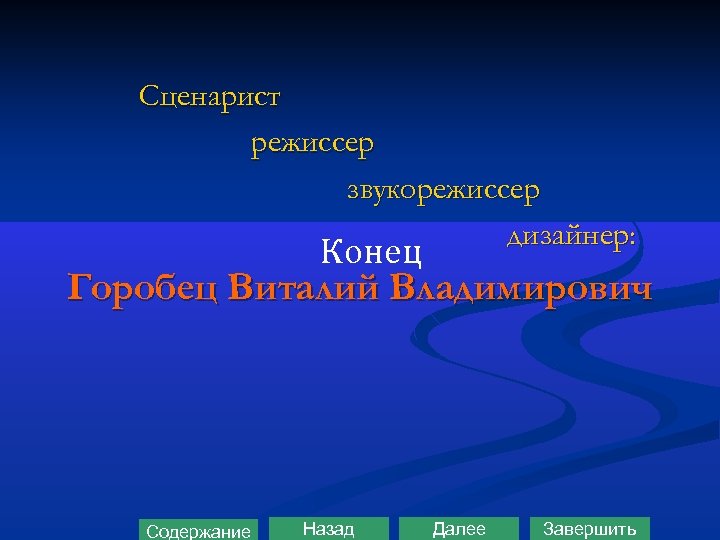 Сценарист

режиссер

звукорежиссер

дизайнер:

Конец

Горобец Виталий Владимирович

Содержание Назад Далее Завершить